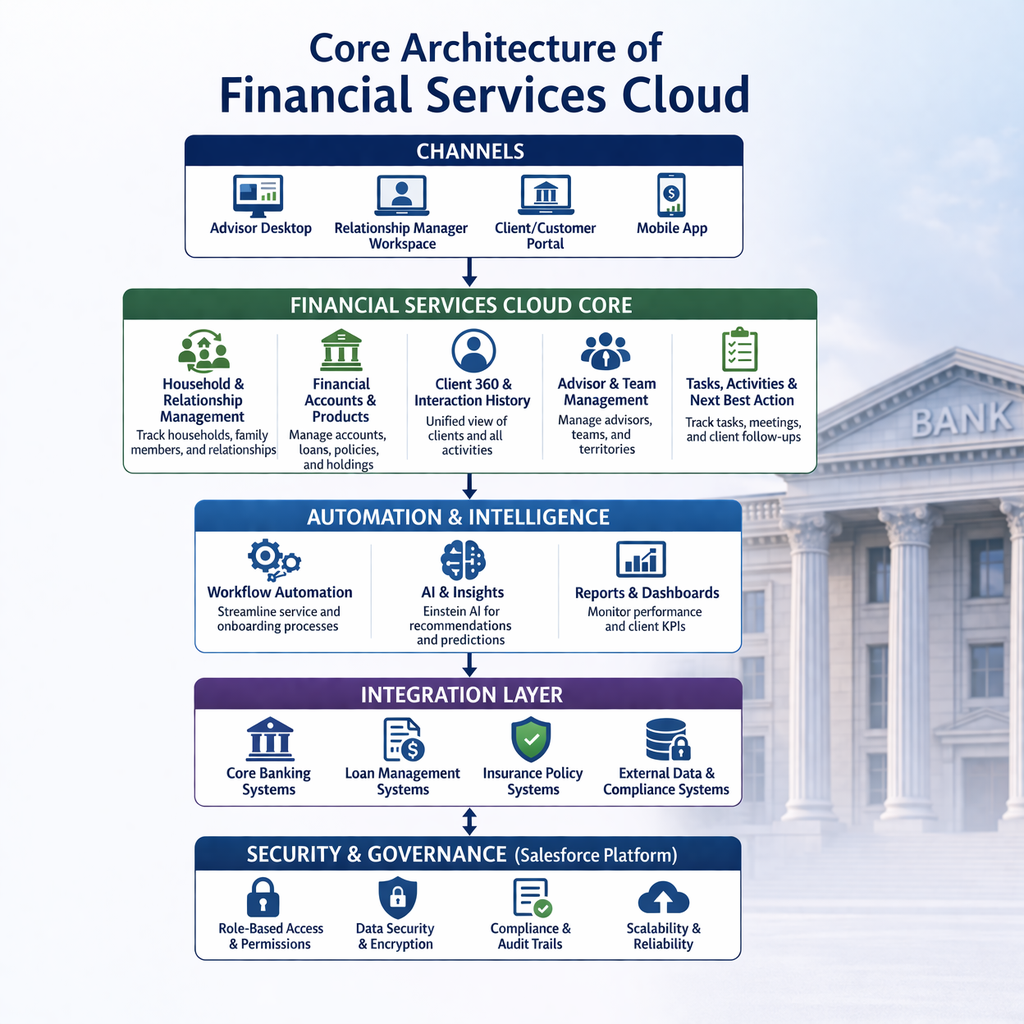 Core Architecture of
Financial Services Cloud

CHANNELS

Advisor Desktop

Relationship Manager Workspace

Client/Customer Portal

Mobile App

FINANCIAL SERVICES CLOUD CORE

Household & Relationship Management
Track households, family members, and relationships

Financial Accounts & Products
Manage accounts, loans, policies, and holdings

Client 360 & Interaction History
Unified view of clients and all activities

Advisor & Team Management
Manage advisors, teams, and territories

Tasks, Activities & Next Best Action
Track tasks, meetings, and client follow-ups

AUTOMATION & INTELLIGENCE

Workflow Automation
Streamline service and onboarding processes

AI & Insights
Einstein AI for recommendations and predictions

Reports & Dashboards
Monitor performance and client KPIs

INTEGRATION LAYER

Core Banking Systems

Loan Management Systems

Insurance Policy Systems

External Data & Compliance Systems

SECURITY & GOVERNANCE (Salesforce Platform)

Role-Based Access & Permissions

Data Security & Encryption

Compliance & Audit Trails

Scalability & Reliability

BANK